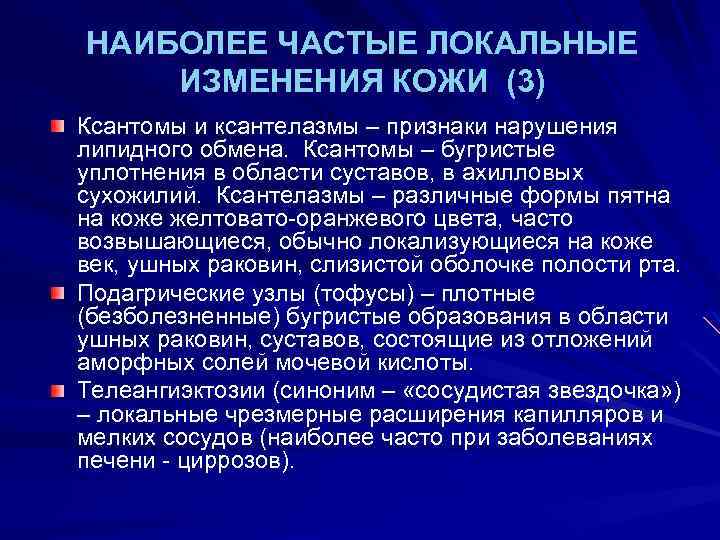 НАИБОЛЕЕ ЧАСТЫЕ ЛОКАЛЬНЫЕ ИЗМЕНЕНИЯ КОЖИ (3)

Ксантомы и ксантелазмы – признаки нарушения липидного обмена. Ксантомы – бугристые уплотнения в области суставов, в ахилловых сухожилий. Ксантелазмы – различные формы пятна на коже желтовато-оранжевого цвета, часто возвышающиеся, обычно локализующиеся на коже век, ушных раковин, слизистой оболочке полости рта.

Подагрические узлы (тофусы) – плотные (безболезненные) бугристые образования в области ушных раковин, суставов, состоящие из отложений аморфных солей мочевой кислоты.

Телеангиэктозии (синоним – «сосудистая звездочка») – локальные чрезмерные расширения капилляров и мелких сосудов (наиболее часто при заболеваниях печени - циррозов).